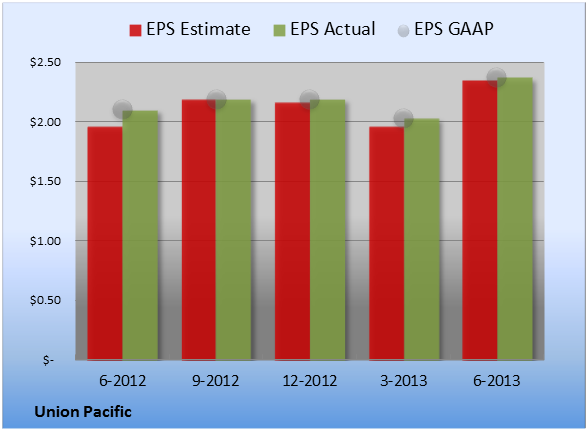 EPS Estimate EPS Actual EPS GAAP

$2.50
$2.00
$1.50
$1.00
$0.50
$-

6-2012 9-2012 12-2012 3-2013 6-2013

Union Pacific